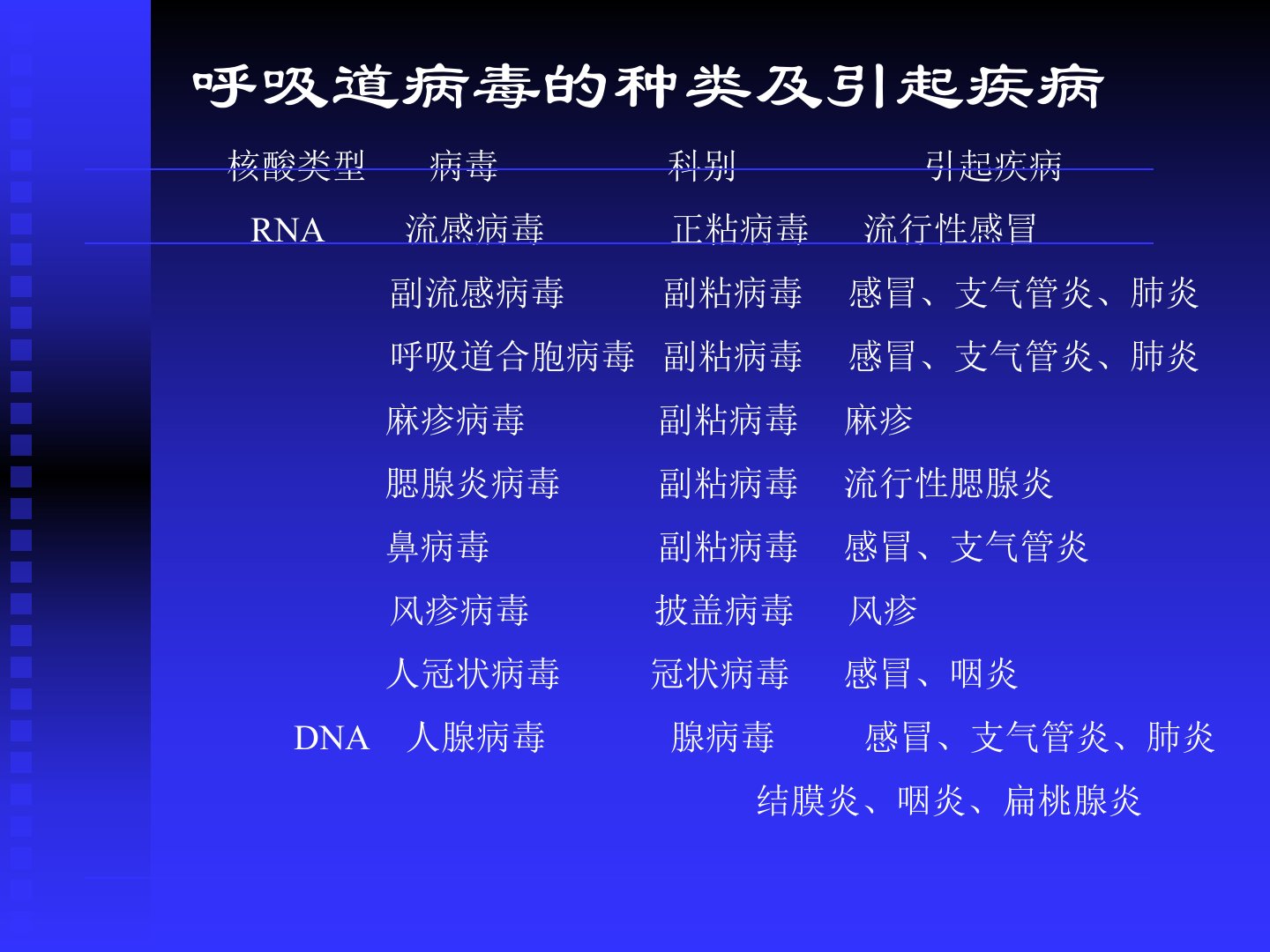 呼吸道病毒的种类及引起疾病

| 核酸类型 | 病毒 | 科别 | 引起疾病 |
|---|---|---|---|
| RNA | 流感病毒 | 正粘病毒 | 流行性感冒 |
| | 副流感病毒 | 副粘病毒 | 感冒、支气管炎、肺炎 |
| | 呼吸道合胞病毒 | 副粘病毒 | 感冒、支气管炎、肺炎 |
| | 麻疹病毒 | 副粘病毒 | 麻疹 |
| | 腮腺炎病毒 | 副粘病毒 | 流行性腮腺炎 |
| | 鼻病毒 | 副粘病毒 | 感冒、支气管炎 |
| | 风疹病毒 | 披盖病毒 | 风疹 |
| | 人冠状病毒 | 冠状病毒 | 感冒、咽炎 |
| DNA | 人腺病毒 | 腺病毒 | 感冒、支气管炎、肺炎 结膜炎、咽炎、扁桃腺炎 |